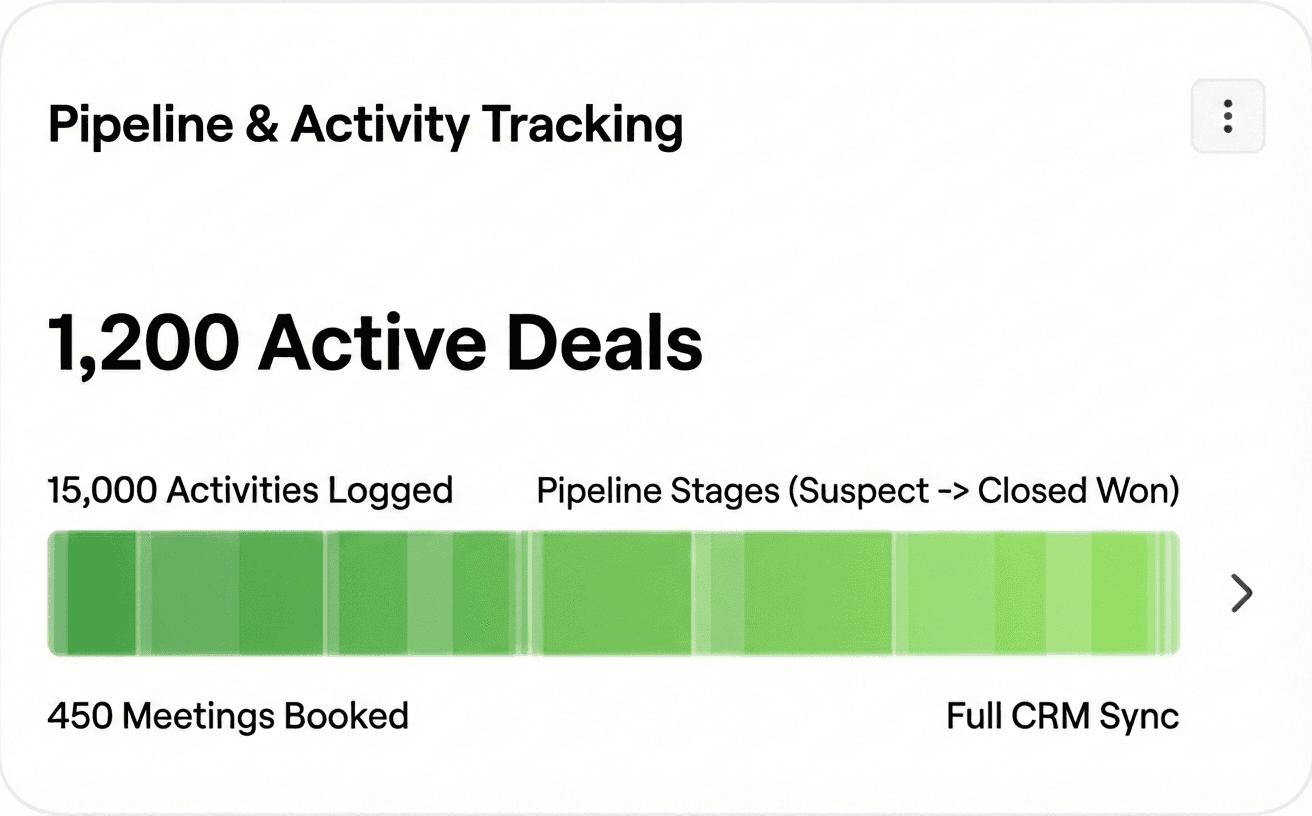 Pipeline & Activity Tracking

1,200 Active Deals

15,000 Activities Logged

Pipeline Stages (Suspect -> Closed Won)

450 Meetings Booked

Full CRM Sync